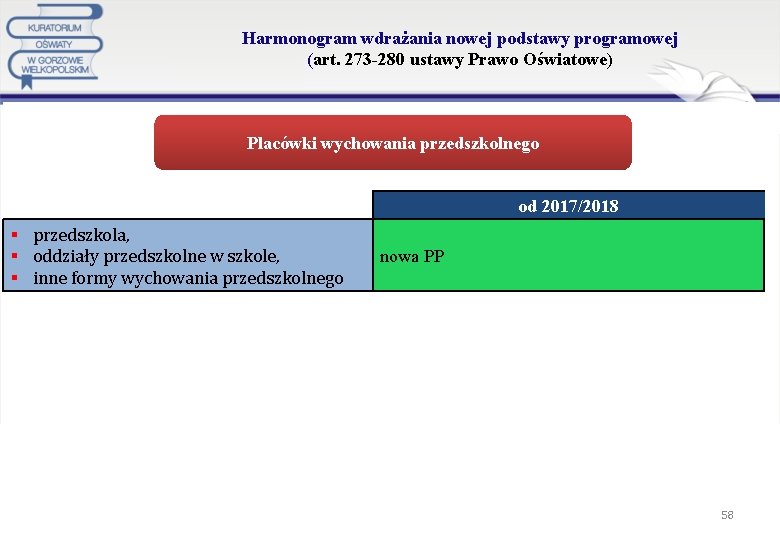 KURATORIUM OŚWIATY W GORZOWIE WIELKOPOLSKIM

Harmonogram wdrażania nowej podstawy programowej
(art. 273-280 ustawy Prawo Oświatowe)

Placówki wychowania przedszkolnego

| | od 2017/2018 |
|---|---|
| ▪ przedszkola, ▪ oddziały przedszkolne w szkole, ▪ inne formy wychowania przedszkolnego | nowa PP |

58